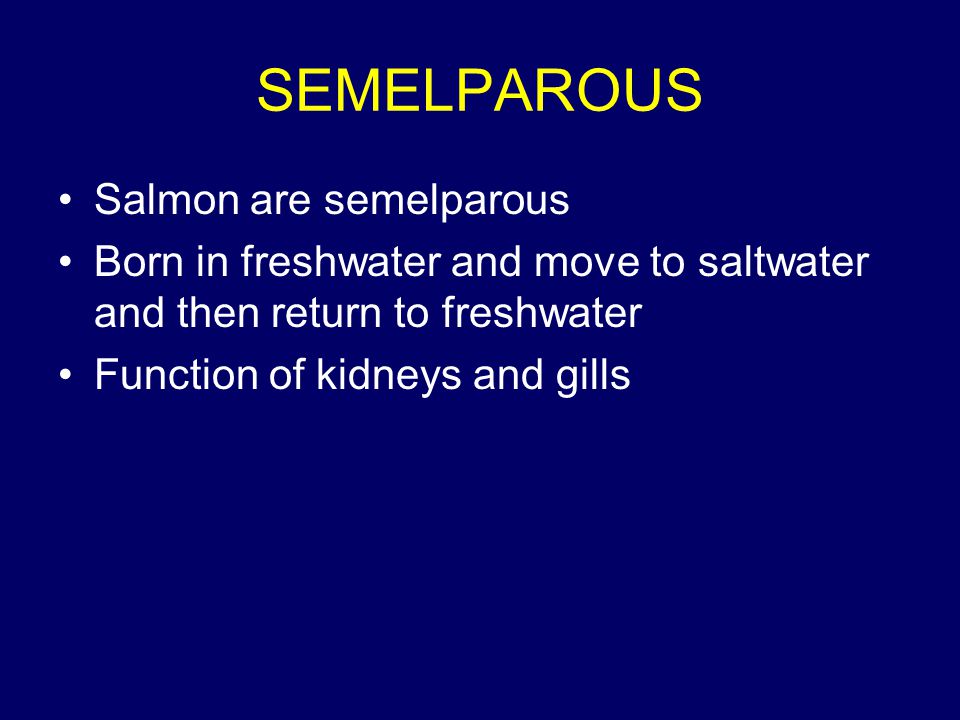 SEMELPAROUS

• Salmon are semelparous
• Born in freshwater and move to saltwater and then return to freshwater
• Function of kidneys and gills